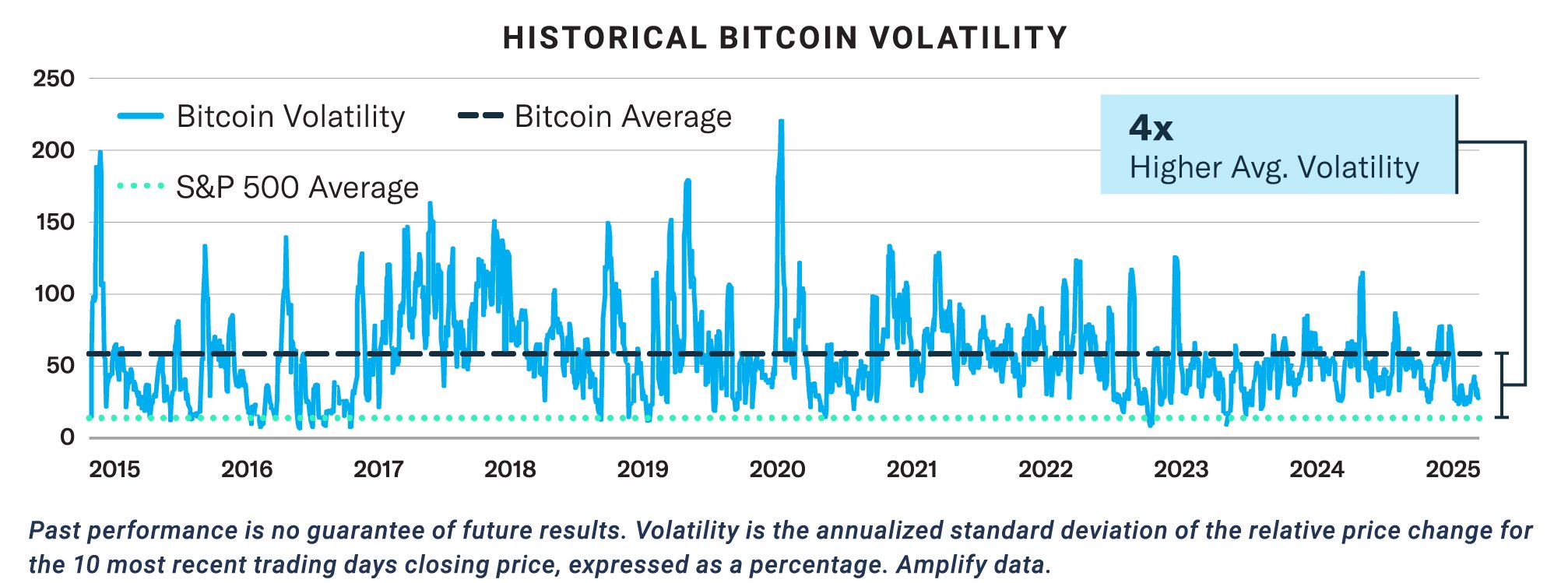 HISTORICAL BITCOIN VOLATILITY

250
200
150
100
50
0

Bitcoin Volatility
Bitcoin Average
S&P 500 Average

4x
Higher Avg. Volatility

2015 2016 2017 2018 2019 2020 2021 2022 2023 2024 2025

Past performance is no guarantee of future results. Volatility is the annualized standard deviation of the relative price change for the 10 most recent trading days closing price, expressed as a percentage. Amplify data.